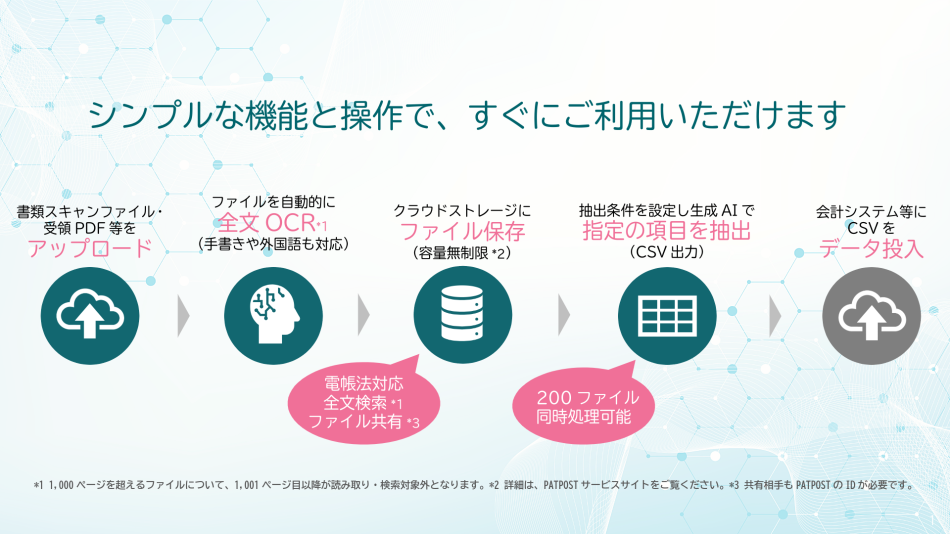 シンプルな機能と操作で、すぐにご利用いただけます

書類スキャンファイル・受領 PDF 等を
アップロード

ファイルを自動的に
全文 OCR*1
（手書きや外国語も対応）

クラウドストレージに
ファイル保存
（容量無制限 *2）

抽出条件を設定し生成 AI で
指定の項目を抽出
（CSV 出力）

会計システム等に
CSV を
データ投入

電帳法対応
全文検索 *1
ファイル共有 *3

200 ファイル
同時処理可能

*1 1,000 ページを超えるファイルについて、1,001 ページ目以降が読み取り・検索対象外となります。*2 詳細は、PATPOST サービスサイトをご覧ください。*3 共有相手も PATPOST の ID が必要です。